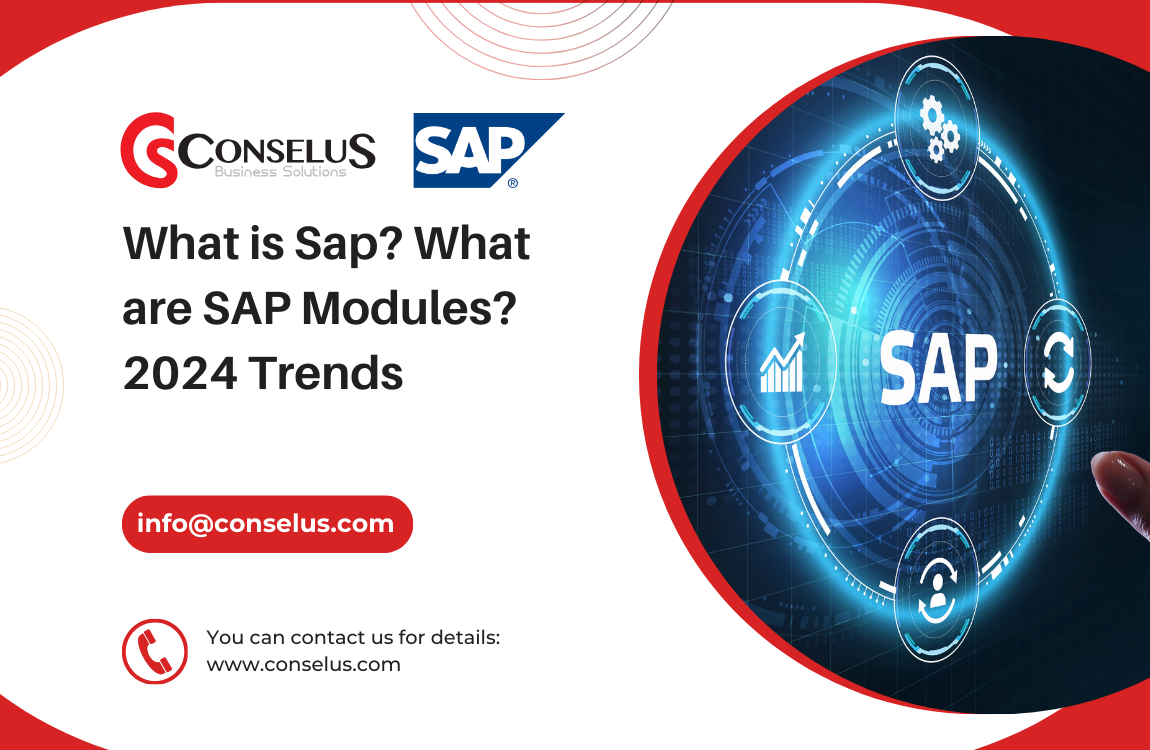 CS CONSELUS
Business Solutions

SAP®

What is Sap? What are SAP Modules? 2024 Trends

info@conselus.com

You can contact us for details:
www.conselus.com

SAP